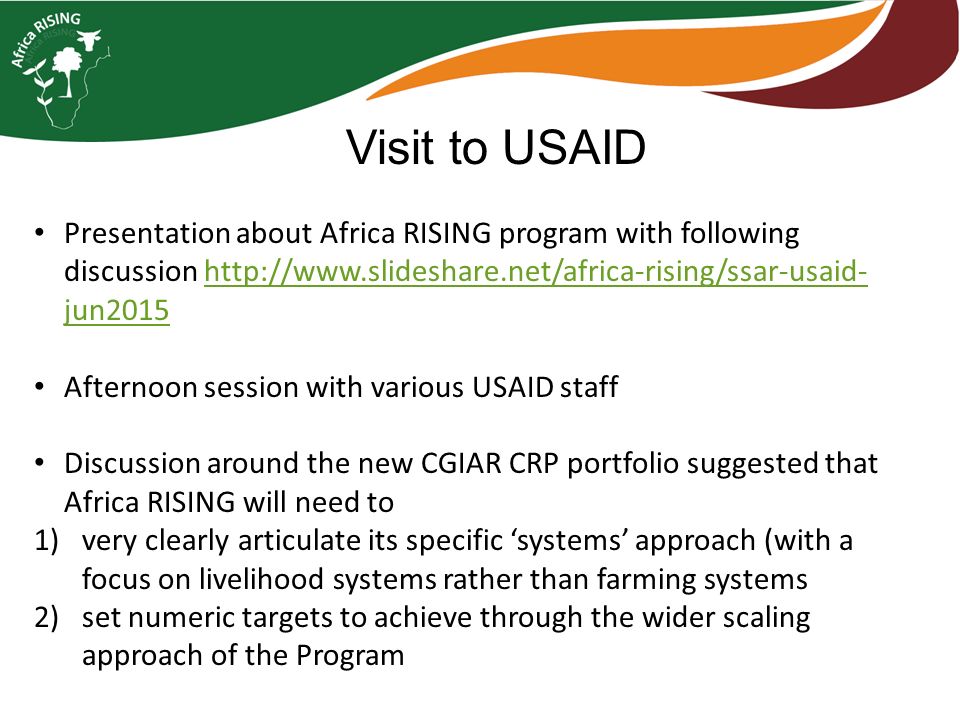 Africa RISING

Visit to USAID

• Presentation about Africa RISING program with following discussion http://www.slideshare.net/africa-rising/ssar-usaid-jun2015

• Afternoon session with various USAID staff

• Discussion around the new CGIAR CRP portfolio suggested that Africa RISING will need to
1) very clearly articulate its specific ‘systems’ approach (with a focus on livelihood systems rather than farming systems
2) set numeric targets to achieve through the wider scaling approach of the Program